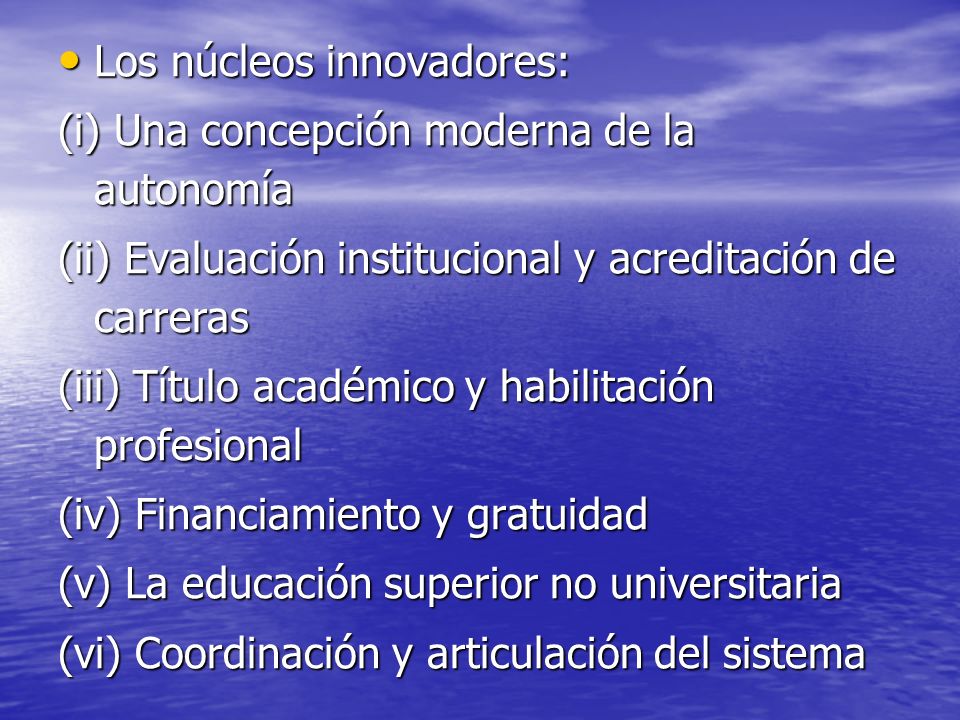 • Los núcleos innovadores:

(i) Una concepción moderna de la autonomía

(ii) Evaluación institucional y acreditación de carreras

(iii) Título académico y habilitación profesional

(iv) Financiamiento y gratuidad

(v) La educación superior no universitaria

(vi) Coordinación y articulación del sistema